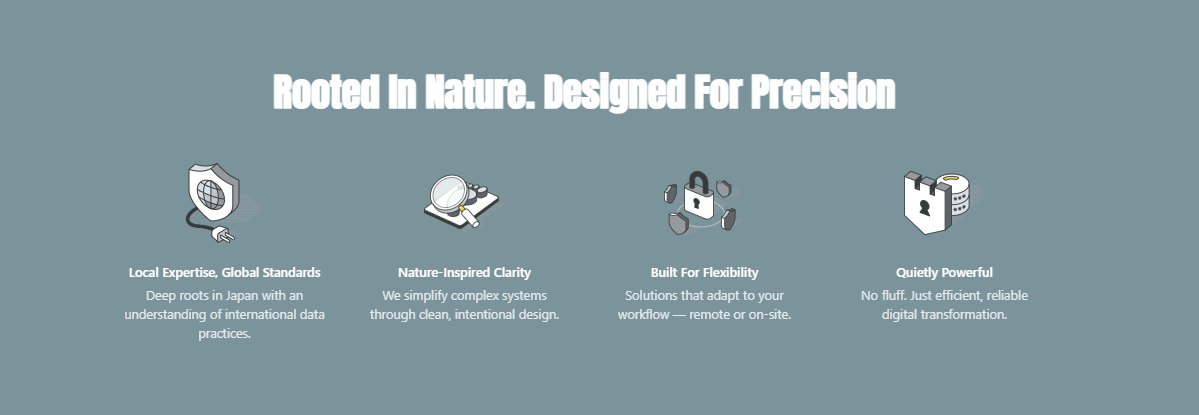 Rooted In Nature. Designed For Precision

Local Expertise, Global Standards

Deep roots in Japan with an understanding of international data practices.

Nature-Inspired Clarity

We simplify complex systems through clean, intentional design.

Built For Flexibility

Solutions that adapt to your workflow — remote or on-site.

Quietly Powerful

No fluff. Just efficient, reliable digital transformation.